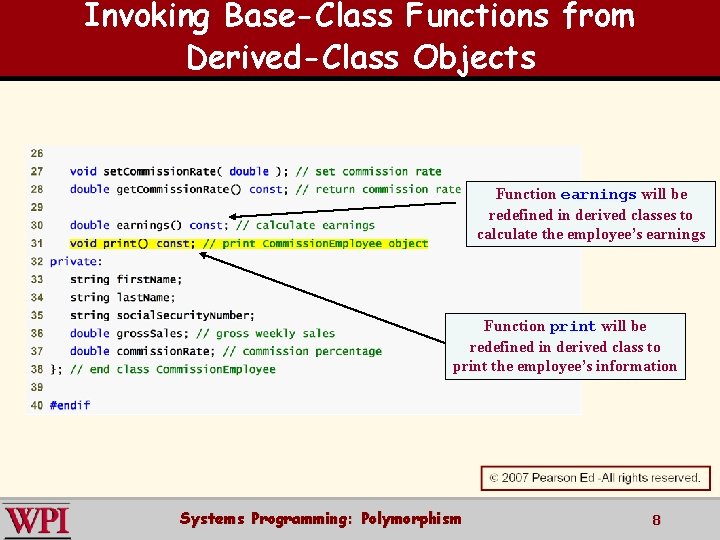 Invoking Base-Class Functions from Derived-Class Objects

26
27 void setCommissionRate( double ); // set commission rate
28 double getCommissionRate() const; // return commission rate
29
30 double earnings() const; // calculate earnings
31 void print() const; // print CommissionEmployee object
32 private:
33 string firstName;
34 string lastName;
35 string socialSecurityNumber;
36 double grossSales; // gross weekly sales
37 double commissionRate; // commission percentage
38 }; // end class CommissionEmployee
39
40 #endif

Function earnings will be redefined in derived classes to calculate the employee's earnings

Function print will be redefined in derived class to print the employee's information

© 2007 Pearson Ed -All rights reserved.

WPI

Systems Programming: Polymorphism

8